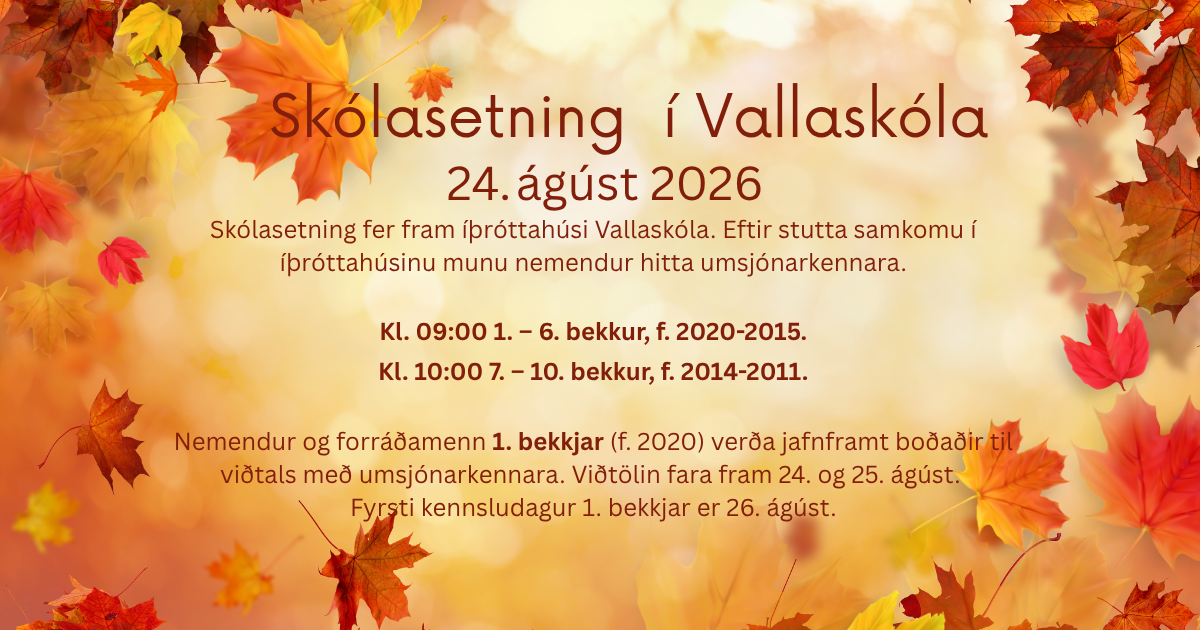 Skólasetning í Vallaskóla
24. ágúst 2026

Skólasetning fer fram íþróttahúsi Vallaskóla. Eftir stutta samkomu í íþróttahúsinu munu nemendur hitta umsjónarkennara.

Kl. 09:00 1. – 6. bekkur, f. 2020-2015.
Kl. 10:00 7. – 10. bekkur, f. 2014-2011.

Nemendur og forráðamenn 1. bekkjar (f. 2020) verða jafnframt boðaðir til viðtals með umsjónarkennara. Viðtölin fara fram 24. og 25. ágúst. Fyrsti kennsludagur 1. bekkjar er 26. ágúst.